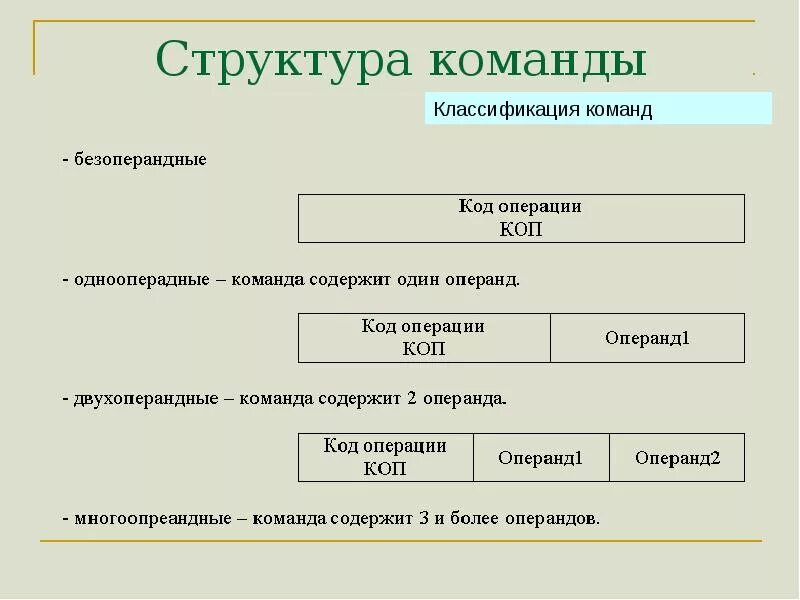 Структура команды

Классификация команд

- безоперандные

| Код операции КОП |
|---|

- однооперадные – команда содержит один операнд.

| Код операции КОП | Операнд1 |
|---|---|

- двухоперандные – команда содержит 2 операнда.

| Код операции КОП | Операнд1 | Операнд2 |
|---|---|---|

- многоопреандные – команда содержит 3 и более операндов.